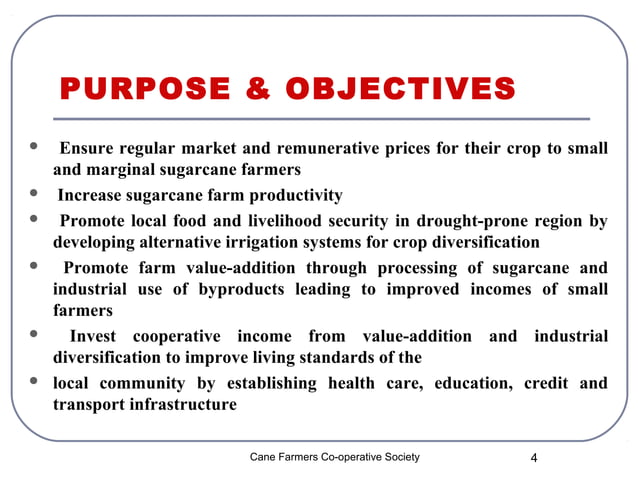 PURPOSE & OBJECTIVES

- Ensure regular market and remunerative prices for their crop to small and marginal sugarcane farmers
- Increase sugarcane farm productivity
- Promote local food and livelihood security in drought-prone region by developing alternative irrigation systems for crop diversification
- Promote farm value-addition through processing of sugarcane and industrial use of byproducts leading to improved incomes of small farmers
- Invest cooperative income from value-addition and industrial diversification to improve living standards of the
- local community by establishing health care, education, credit and transport infrastructure

Cane Farmers Co-operative Society

4